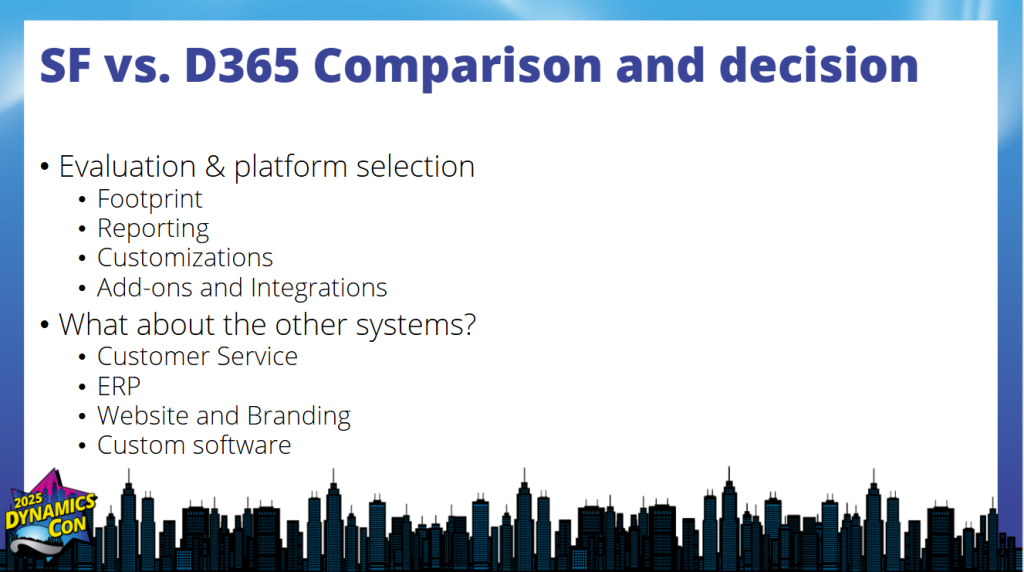 SF vs. D365 Comparison and decision

• Evaluation & platform selection
  • Footprint
  • Reporting
  • Customizations
  • Add-ons and Integrations
• What about the other systems?
  • Customer Service
  • ERP
  • Website and Branding
  • Custom software

2025 DYNAMICS CON